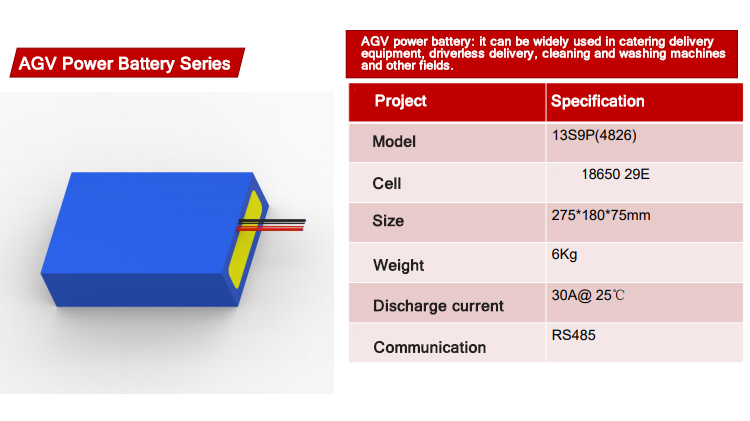 AGV Power Battery Series

AGV power battery: it can be widely used in catering delivery equipment, driverless delivery, cleaning and washing machines and other fields.

| Project | Specification |
|---|---|
| Model | 13S9P(4826) |
| Cell | 18650 29E |
| Size | 275*180*75mm |
| Weight | 6Kg |
| Discharge current | 30A@ 25℃ |
| Communication | RS485 |